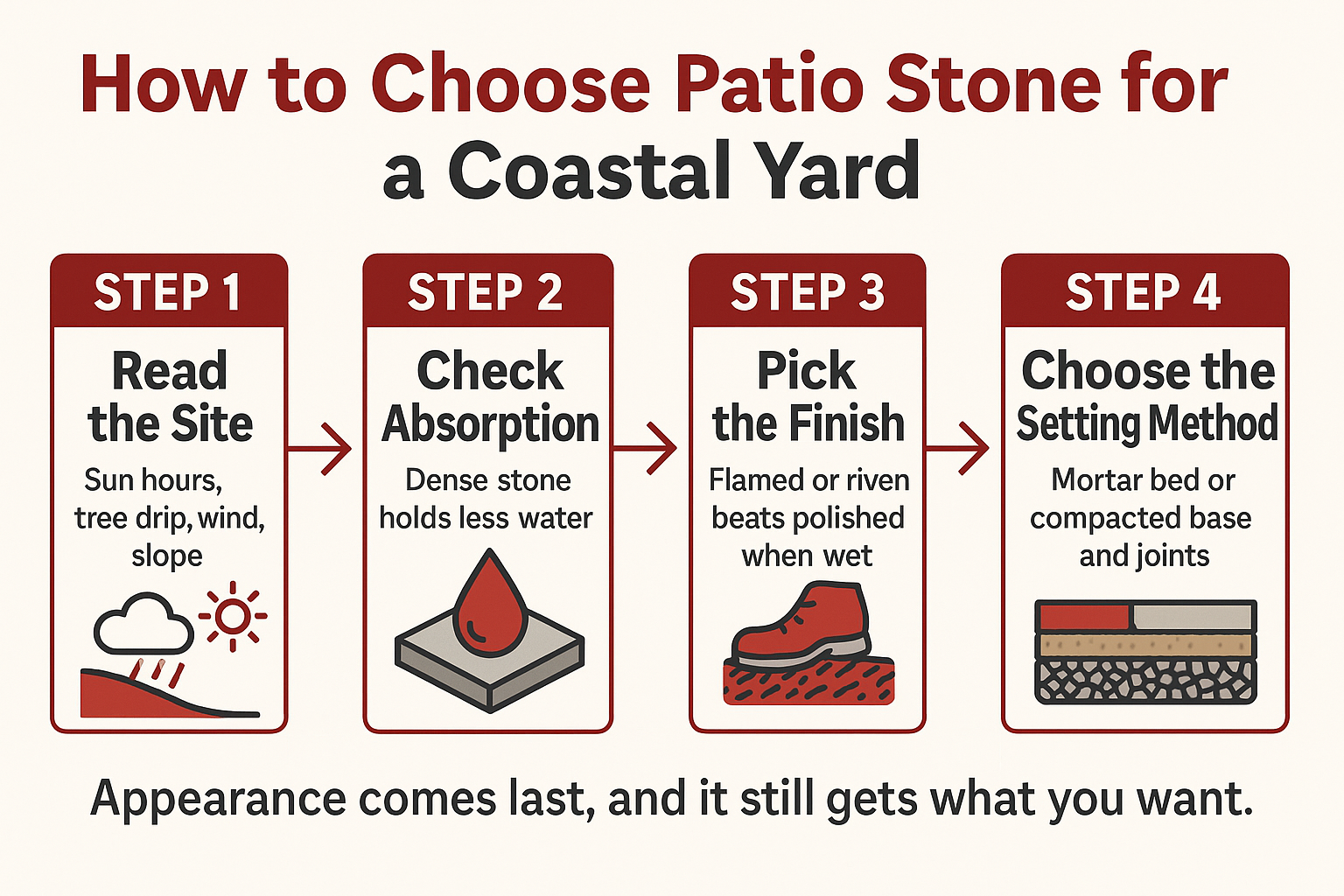 How to Choose Patio Stone for a Coastal Yard

STEP 1
Read the Site
Sun hours, tree drip, wind, slope

STEP 2
Check Absorption
Dense stone holds less water

STEP 3
Pick the Finish
Flamed or riven beats polished when wet

STEP 4
Choose the Setting Method
Mortar bed or compacted base and joints

Appearance comes last, and it still gets what you want.